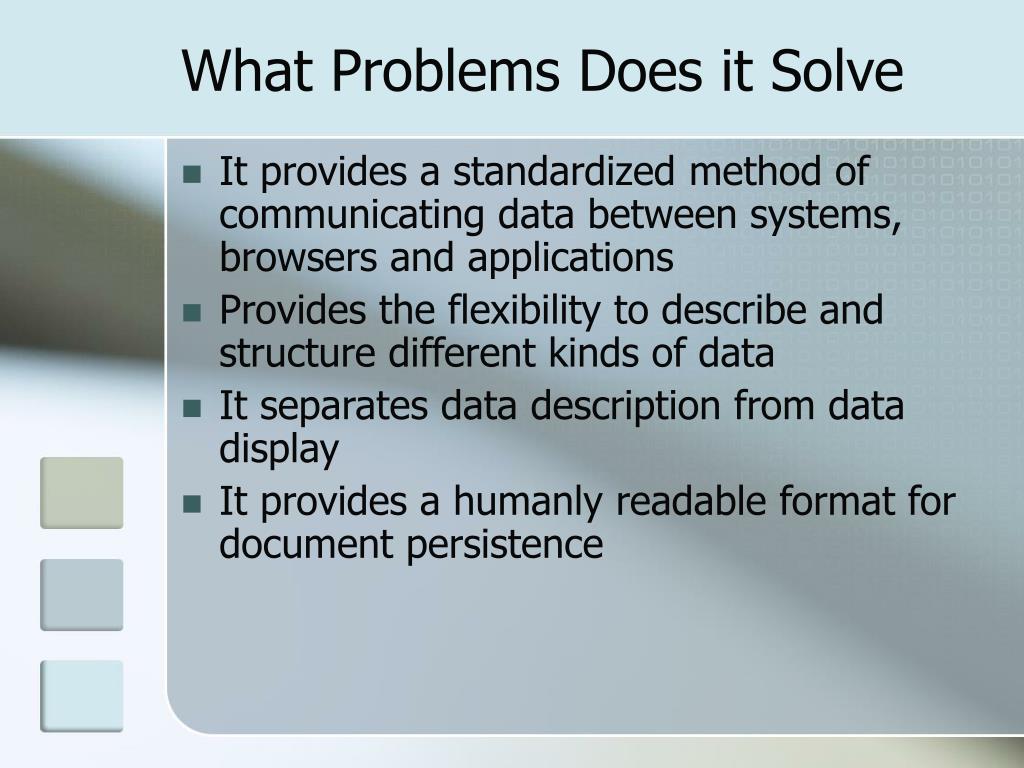 What Problems Does it Solve

- It provides a standardized method of communicating data between systems, browsers and applications
- Provides the flexibility to describe and structure different kinds of data
- It separates data description from data display
- It provides a humanly readable format for document persistence